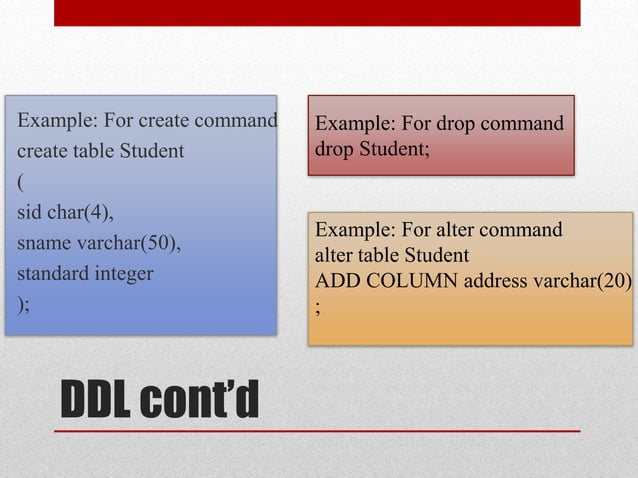 Example: For create command
create table Student
(
sid char(4),
sname varchar(50),
standard integer
);

Example: For drop command
drop Student;

Example: For alter command
alter table Student
ADD COLUMN address varchar(20)
;

DDL cont'd